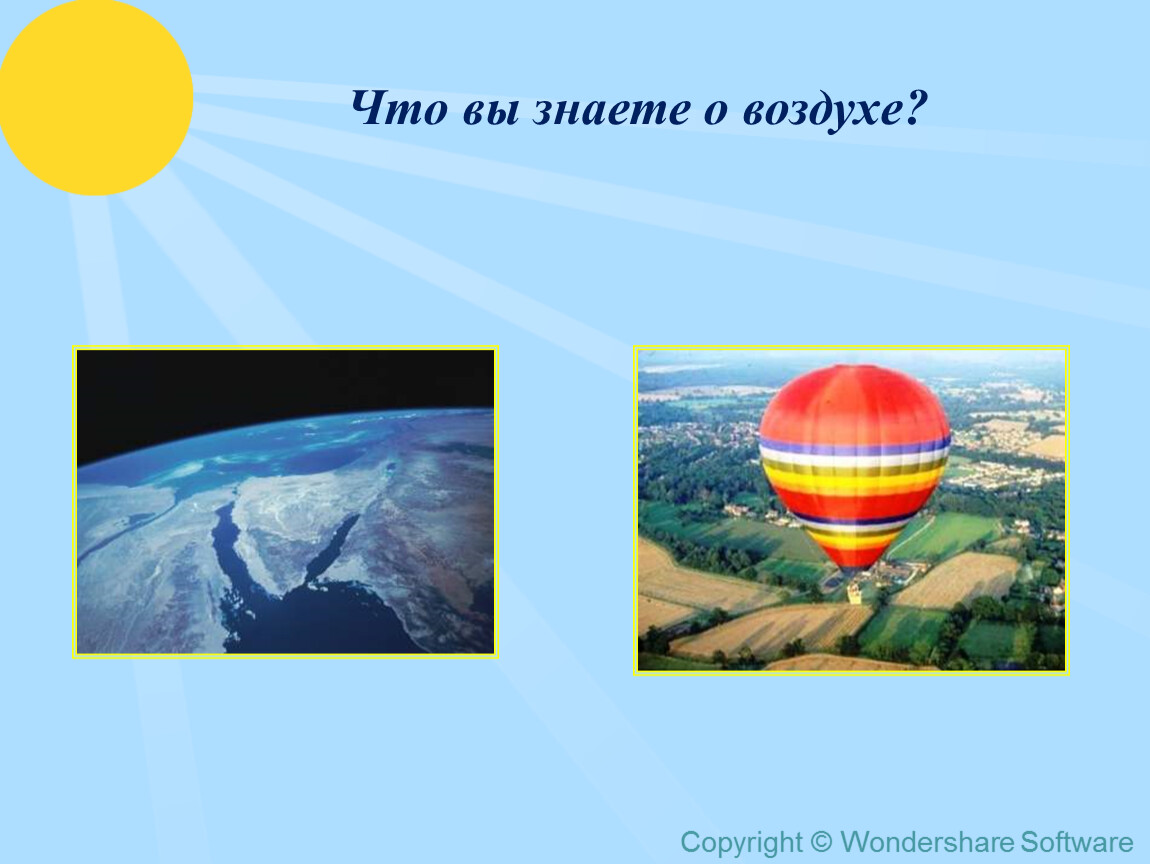 Что вы знаете о воздухе?

Copyright © Wondershare Software